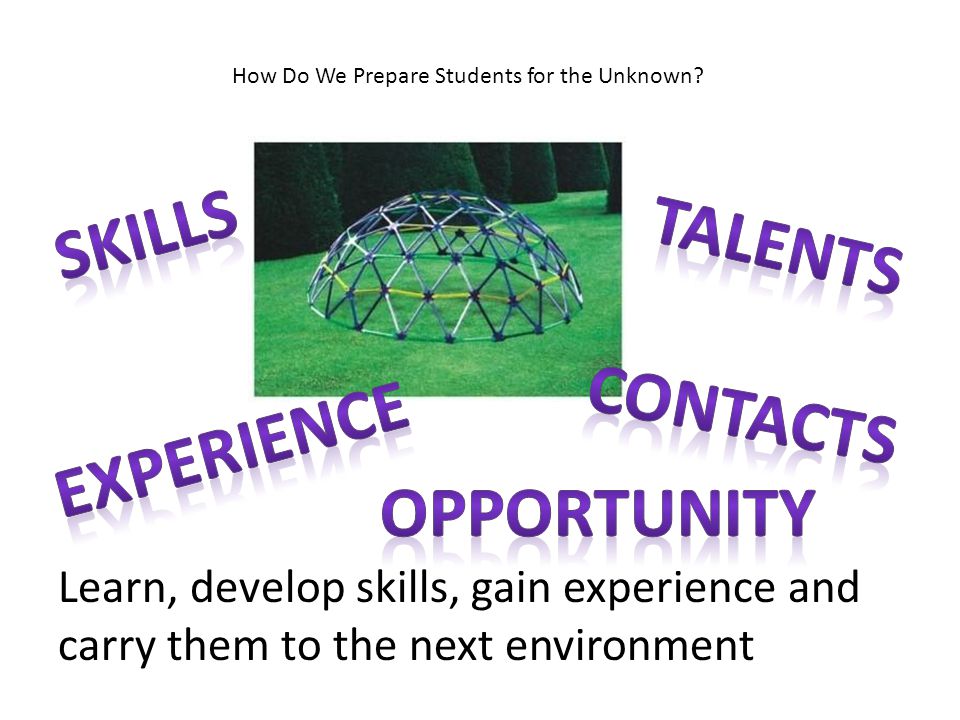 How Do We Prepare Students for the Unknown?

SKILLS

TALENTS

EXPERIENCE

CONTACTS

OPPORTUNITY

Learn, develop skills, gain experience and carry them to the next environment